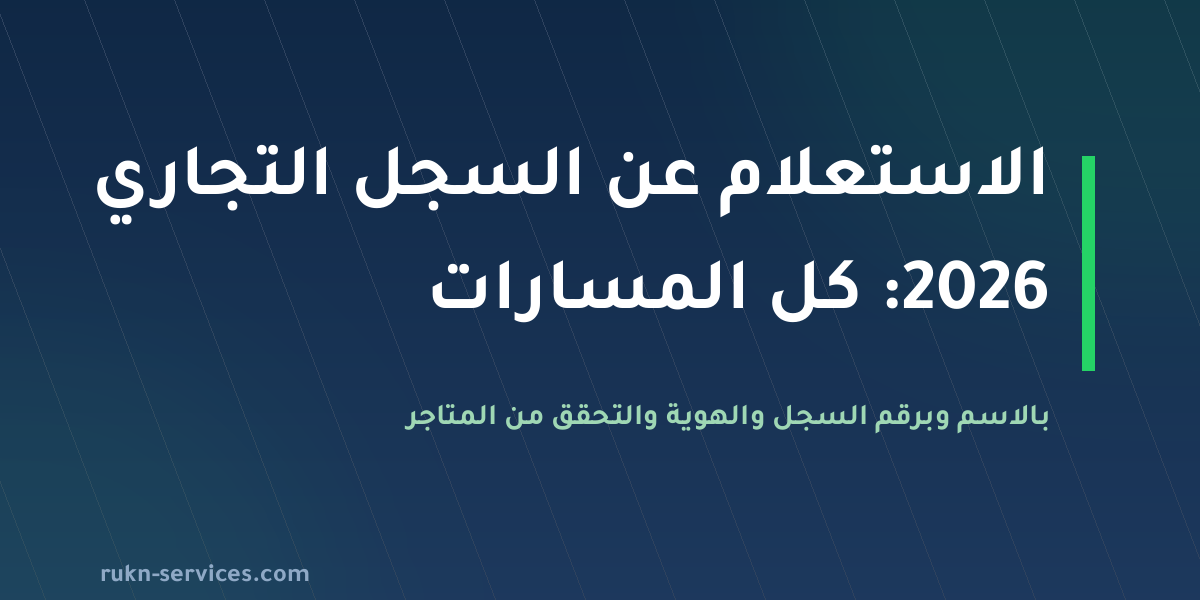 الاستعلام عن السجل التجاري 2026: كل المسارات

بالاسم وبرقم السجل والهوية والتحقق من المتاجر

rukn-services.com